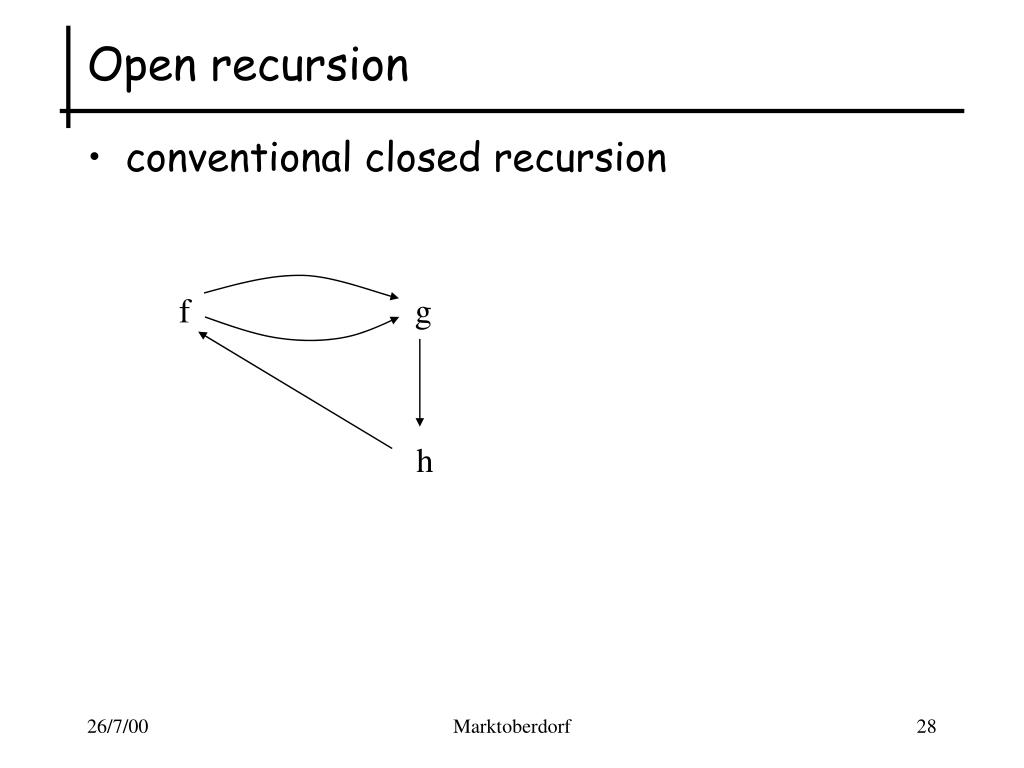 Open recursion

• conventional closed recursion

f

g

h

26/7/00

Marktoberdorf

28